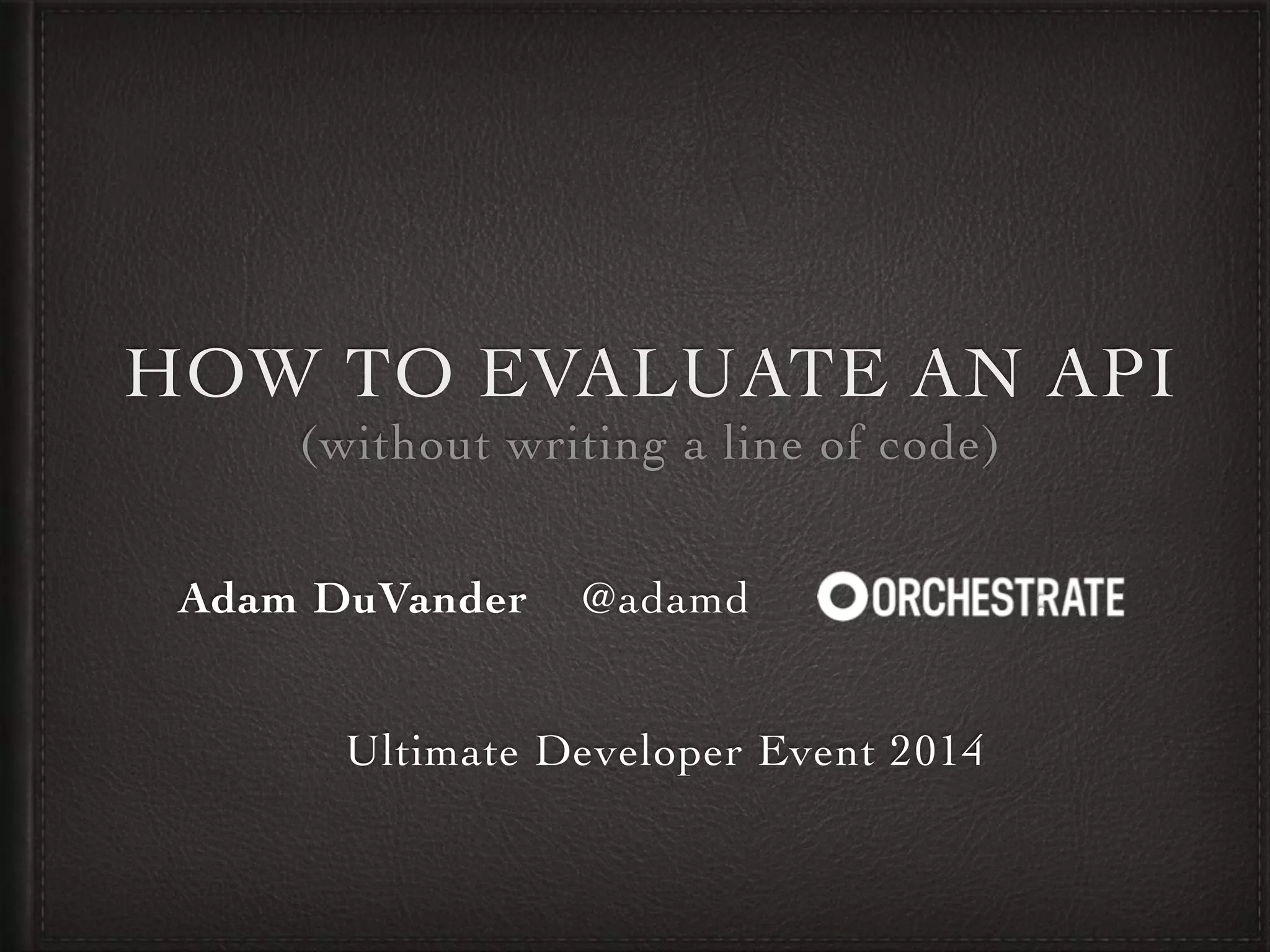 HOW TO EVALUATE AN API
(without writing a line of code)

Adam DuVander @adamd ORCHESTRATE

Ultimate Developer Event 2014